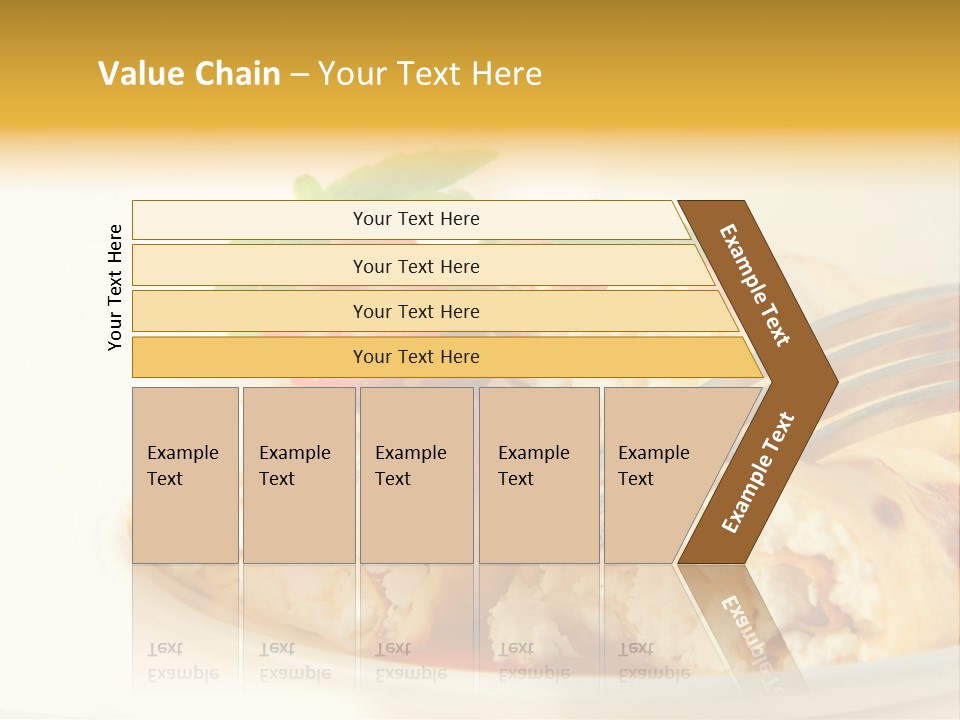 Value Chain – Your Text Here

Your Text Here

Your Text Here

Your Text Here

Your Text Here

Your Text Here

Example Text

Example Text

Example Text

Example Text

Example Text

Example Text

Example Text